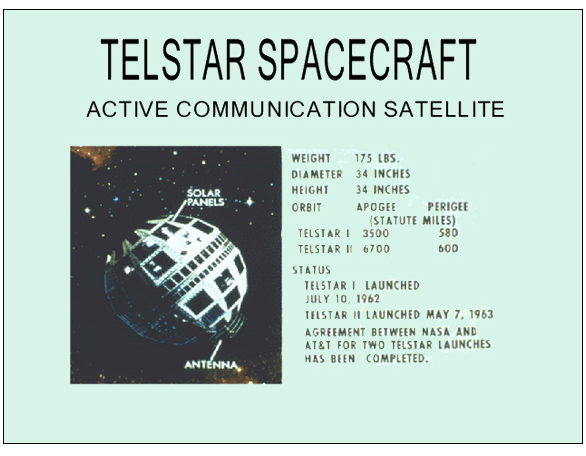 TELSTAR SPACECRAFT

ACTIVE COMMUNICATION SATELLITE

SOLAR PANELS

ANTENNA

WEIGHT 175 LBS.
DIAMETER 34 INCHES
HEIGHT 34 INCHES

| ORBIT | APOGEE | PERIGEE |
|---|---|---|
| | (STATUTE MILES) | |
| TELSTAR I | 3500 | 580 |
| TELSTAR II | 6700 | 600 |

STATUS
TELSTAR I LAUNCHED JULY 10, 1962
TELSTAR II LAUNCHED MAY 7, 1963
AGREEMENT BETWEEN NASA AND AT&T FOR TWO TELSTAR LAUNCHES HAS BEEN COMPLETED.